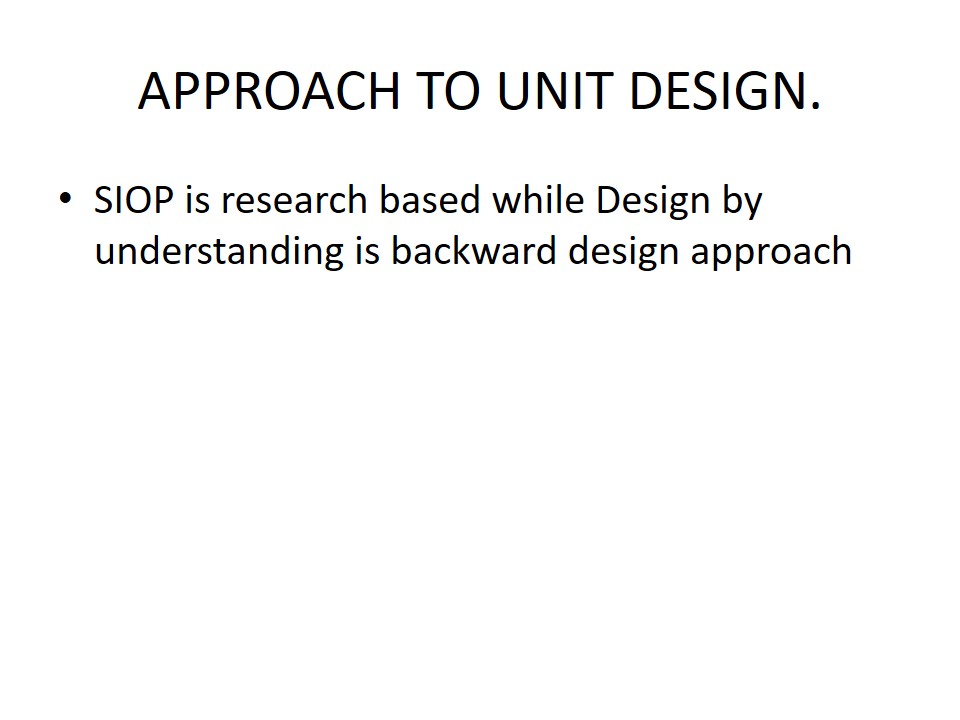 APPROACH TO UNIT DESIGN.

• SIOP is research based while Design by understanding is backward design approach